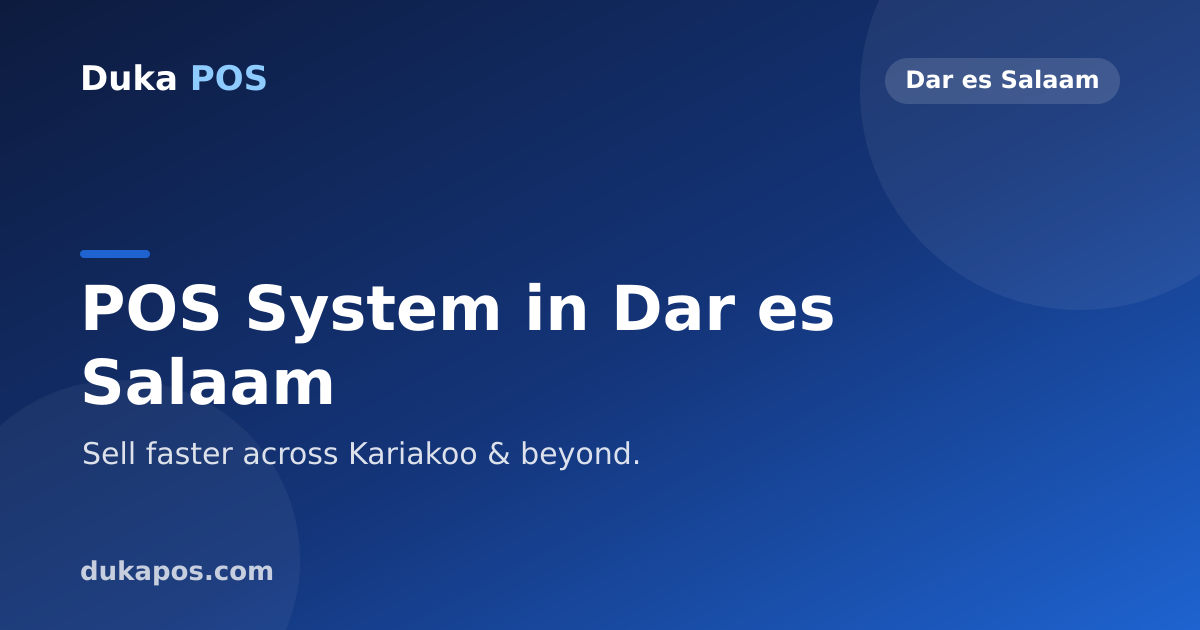 Duka POS

Dar es Salaam

POS System in Dar es Salaam

Sell faster across Kariakoo & beyond.

dukapos.com